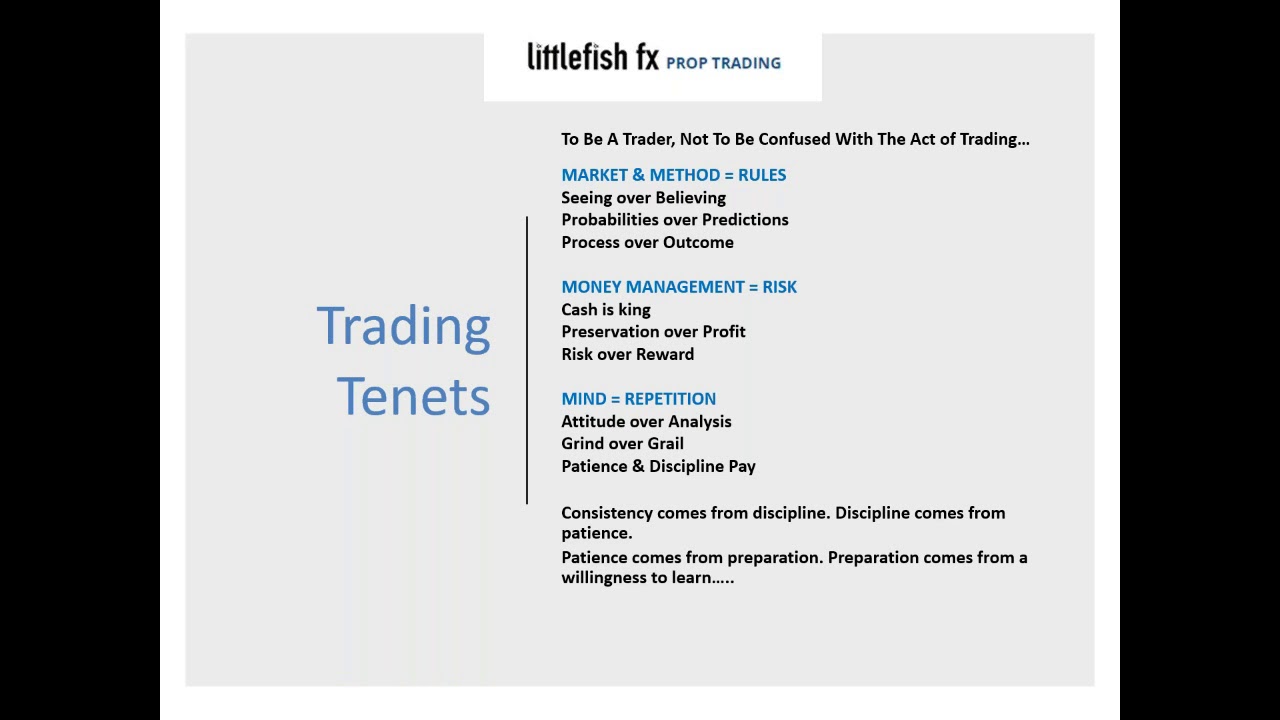 littlefish fx PROP TRADING

Trading Tenets

To Be A Trader, Not To Be Confused With The Act of Trading…

MARKET & METHOD = RULES
Seeing over Believing
Probabilities over Predictions
Process over Outcome

MONEY MANAGEMENT = RISK
Cash is king
Preservation over Profit
Risk over Reward

MIND = REPETITION
Attitude over Analysis
Grind over Grail
Patience & Discipline Pay

Consistency comes from discipline. Discipline comes from patience.

Patience comes from preparation. Preparation comes from a willingness to learn…..